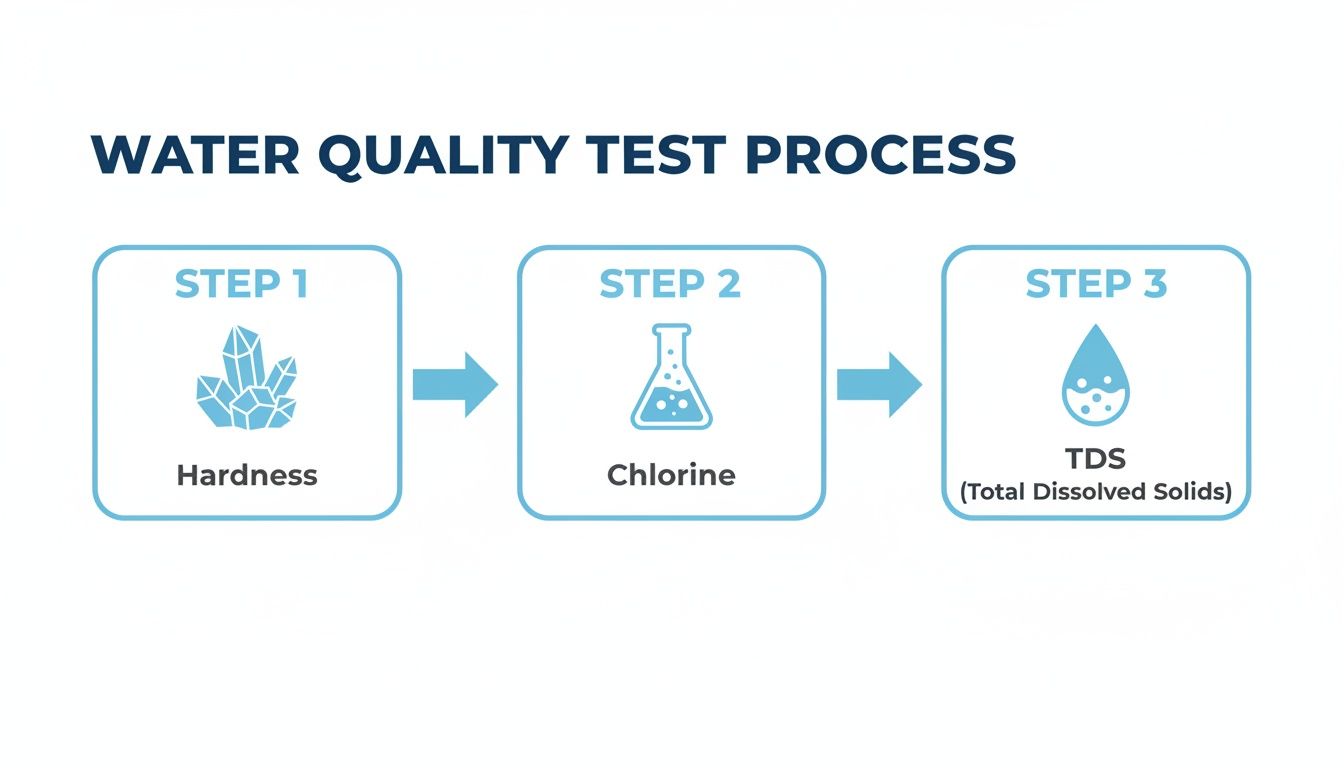 WATER QUALITY TEST PROCESS

STEP 1

Hardness

STEP 2

Chlorine

STEP 3

TDS
(Total Dissolved Solids)